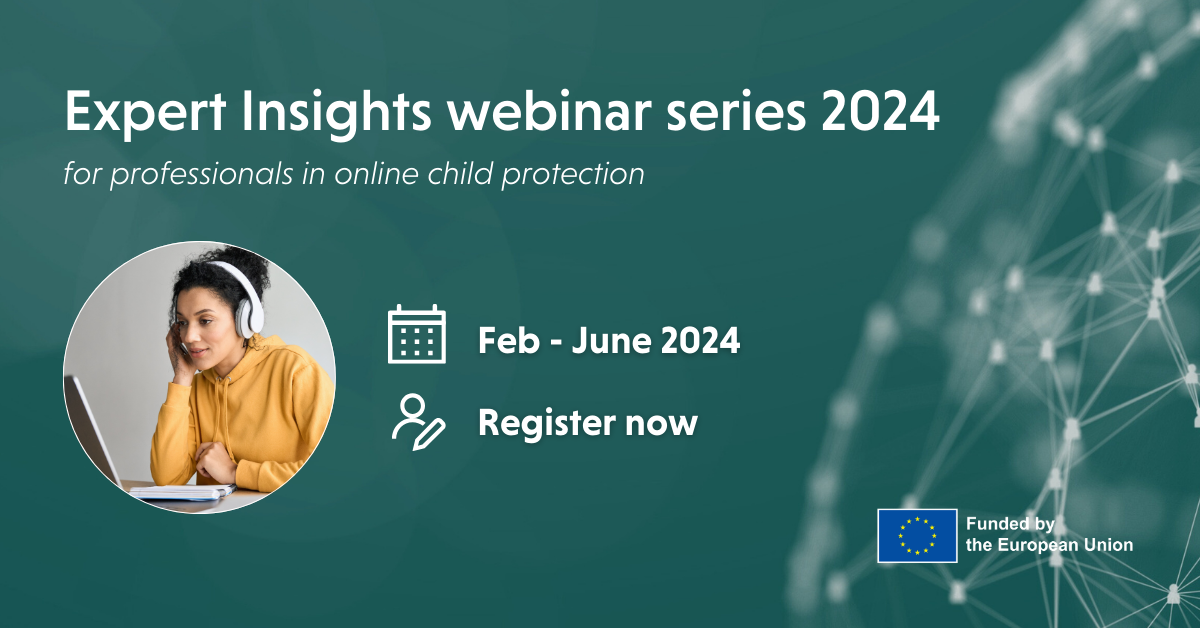 Expert Insights webinar series 2024

for professionals in online child protection

Feb - June 2024

Register now

Funded by the European Union